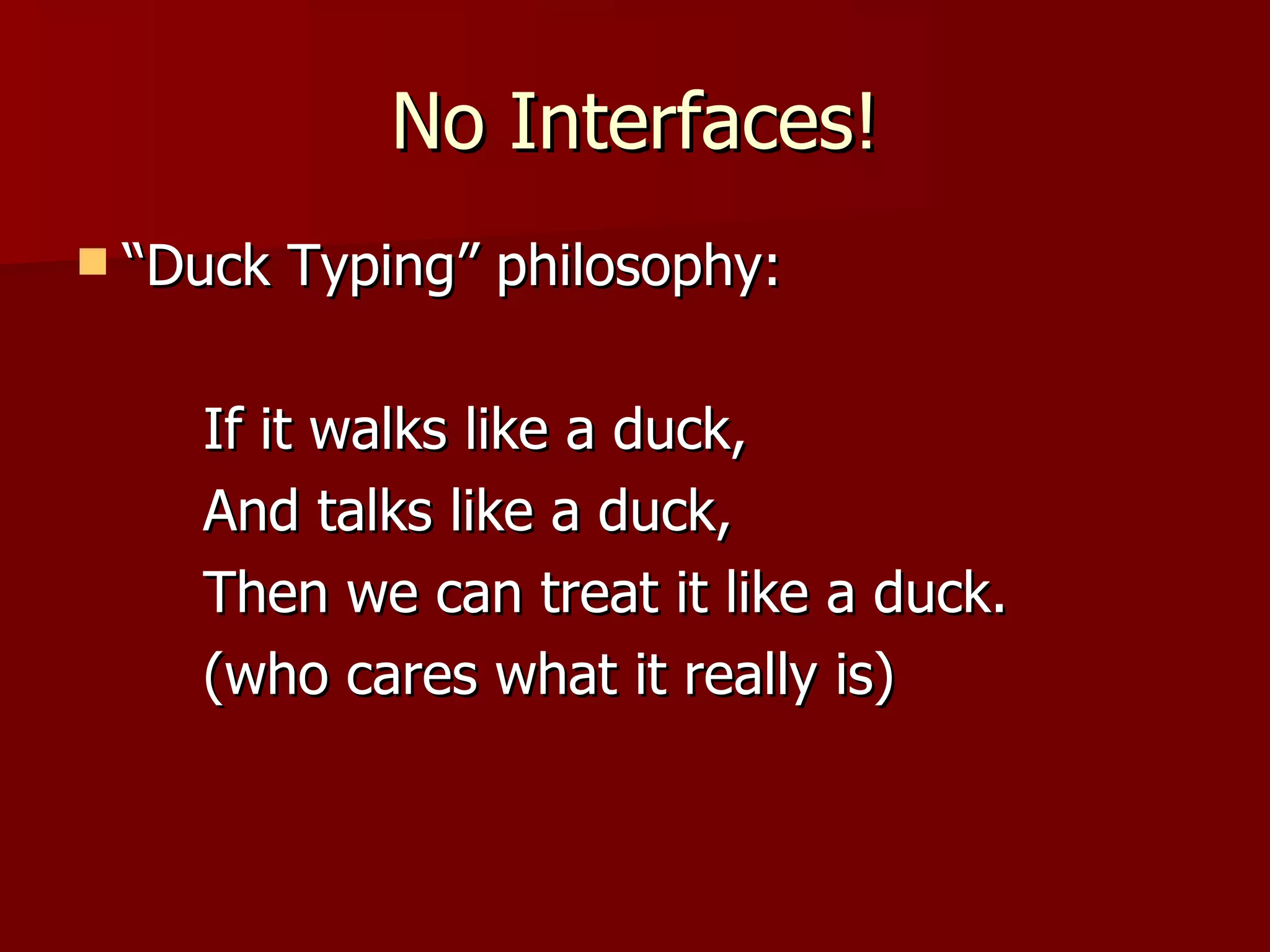 No Interfaces!

“Duck Typing” philosophy:

If it walks like a duck,
And talks like a duck,
Then we can treat it like a duck.
(who cares what it really is)